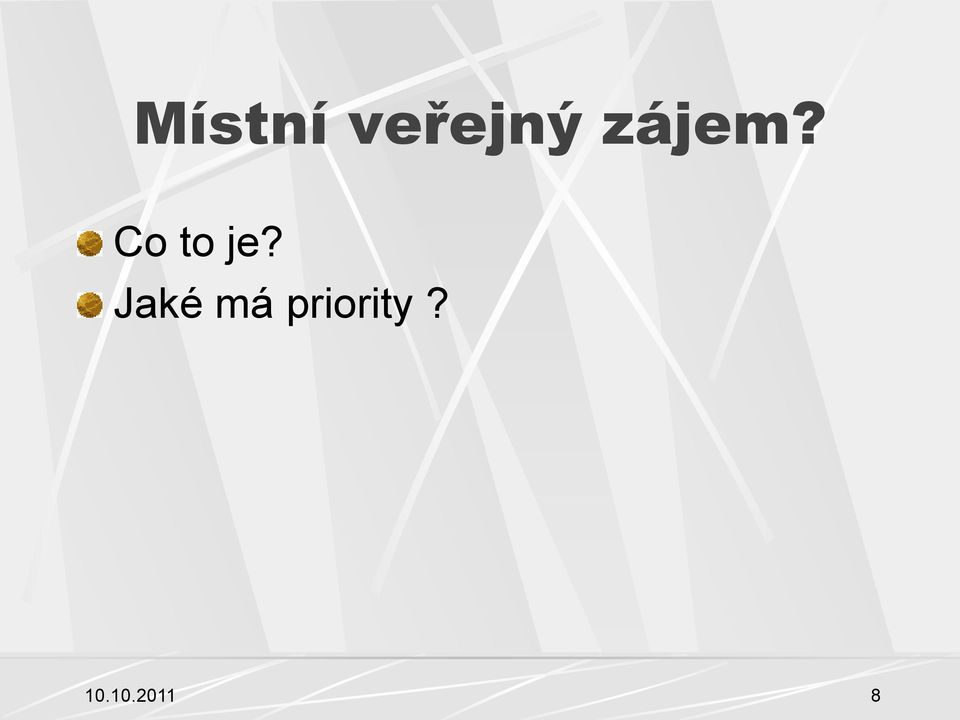 Místní veřejný zájem?

Co to je?

Jaké má priority ?

10.10.2011

8